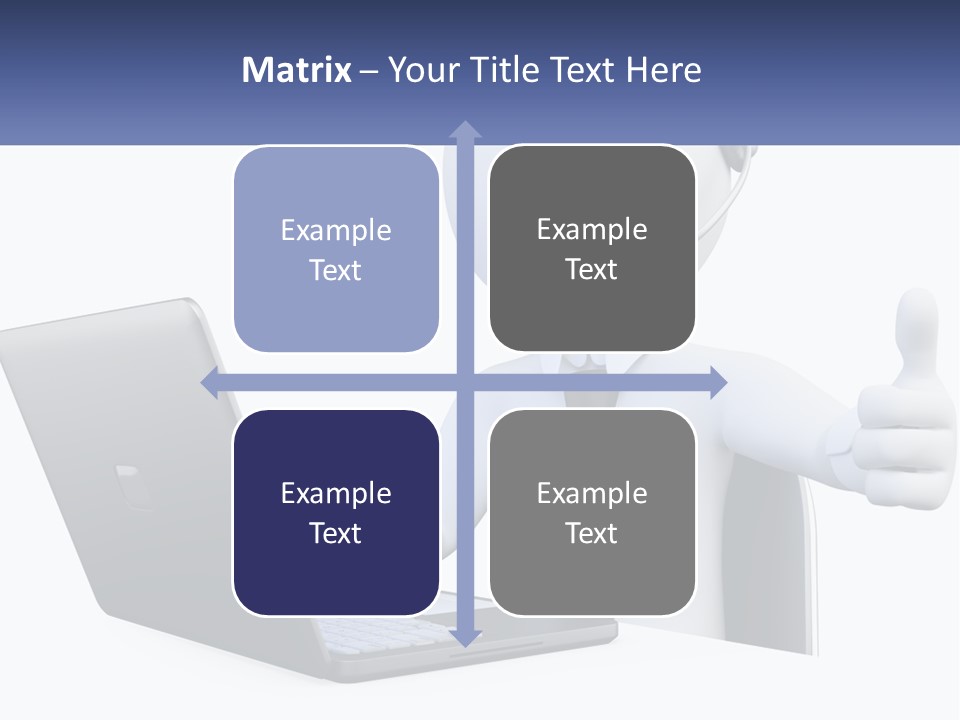 Matrix – Your Title Text Here

Example Text

Example Text

Example Text

Example Text